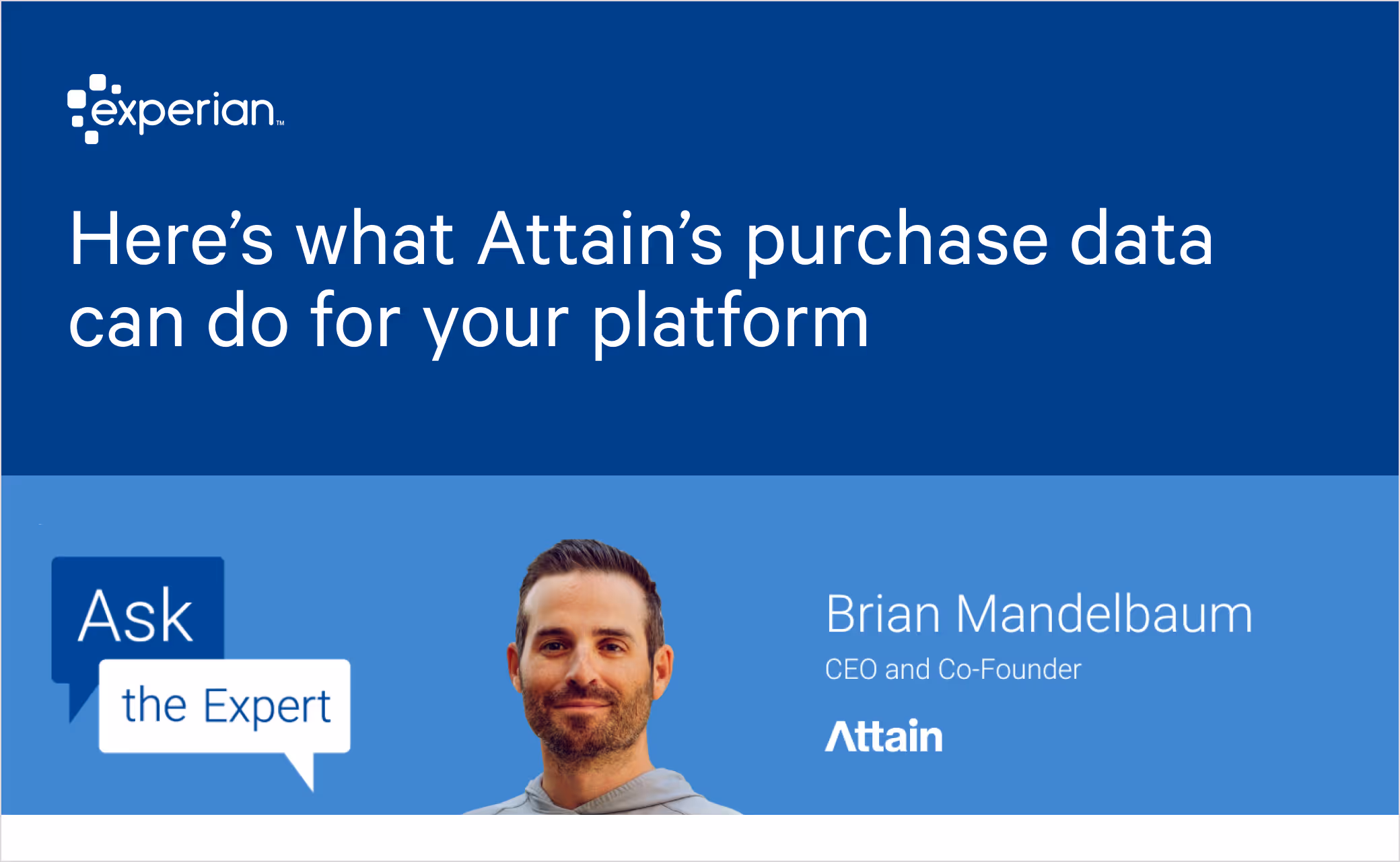 experian™

Here’s what Attain’s purchase data can do for your platform

Ask the Expert

Brian Mandelbaum
CEO and Co-Founder
Attain